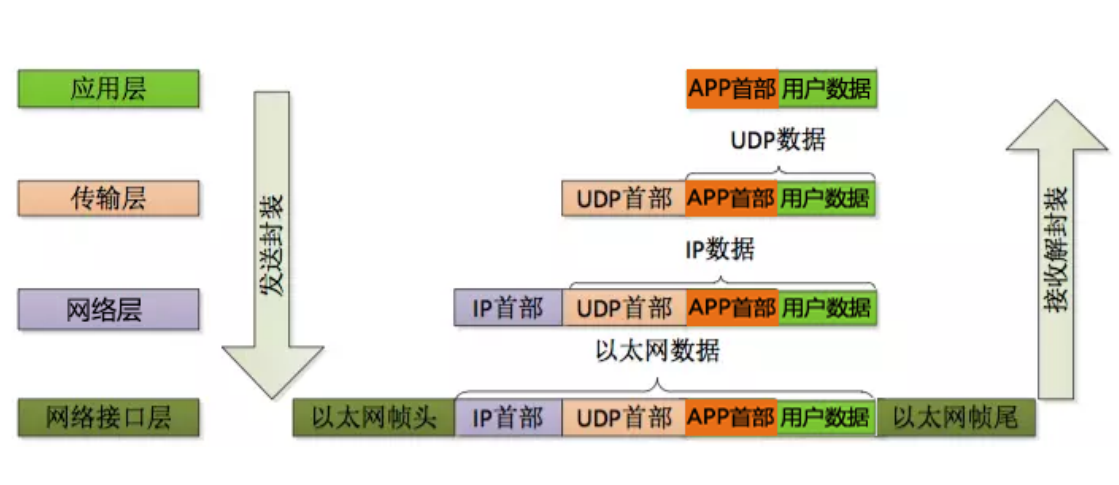 应用层

传输层

网络层

网络接口层

发送封装

APP首部 用户数据

UDP数据

UDP首部 APP首部 用户数据

IP数据

IP首部 UDP首部 APP首部 用户数据

以太网数据

以太网帧头 IP首部 UDP首部 APP首部 用户数据 以太网帧尾

接收解封装